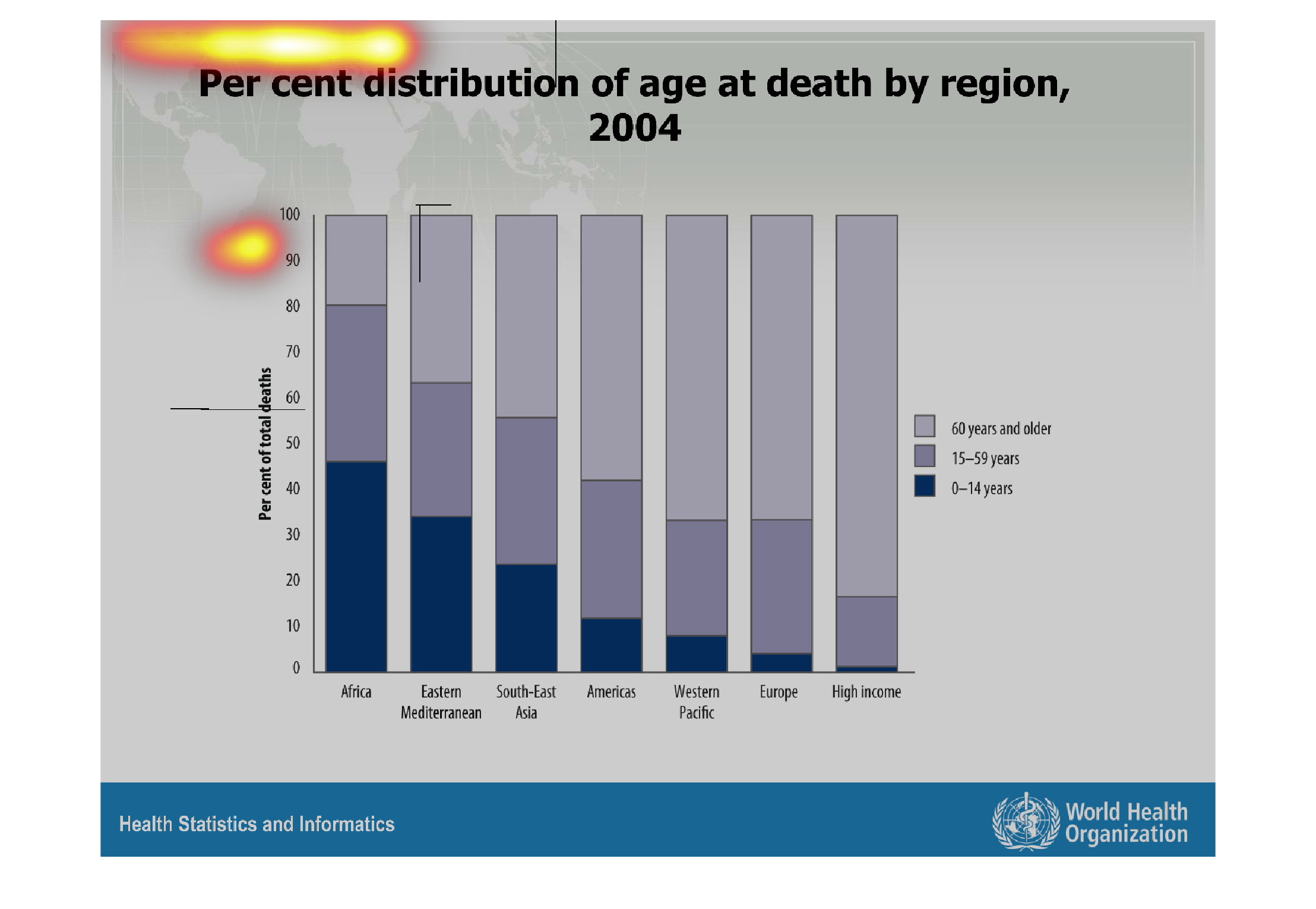 Per cent distribution of age at death by region, 2004

Per cent of total deaths

100
90
80
70
60
50
40
30
20
10
0

Africa
Eastern Mediterranean
South-East Asia
Americas
Western Pacific
Europe
High income

60 years and older
15–59 years
0–14 years

Health Statistics and Informatics

World Health Organization